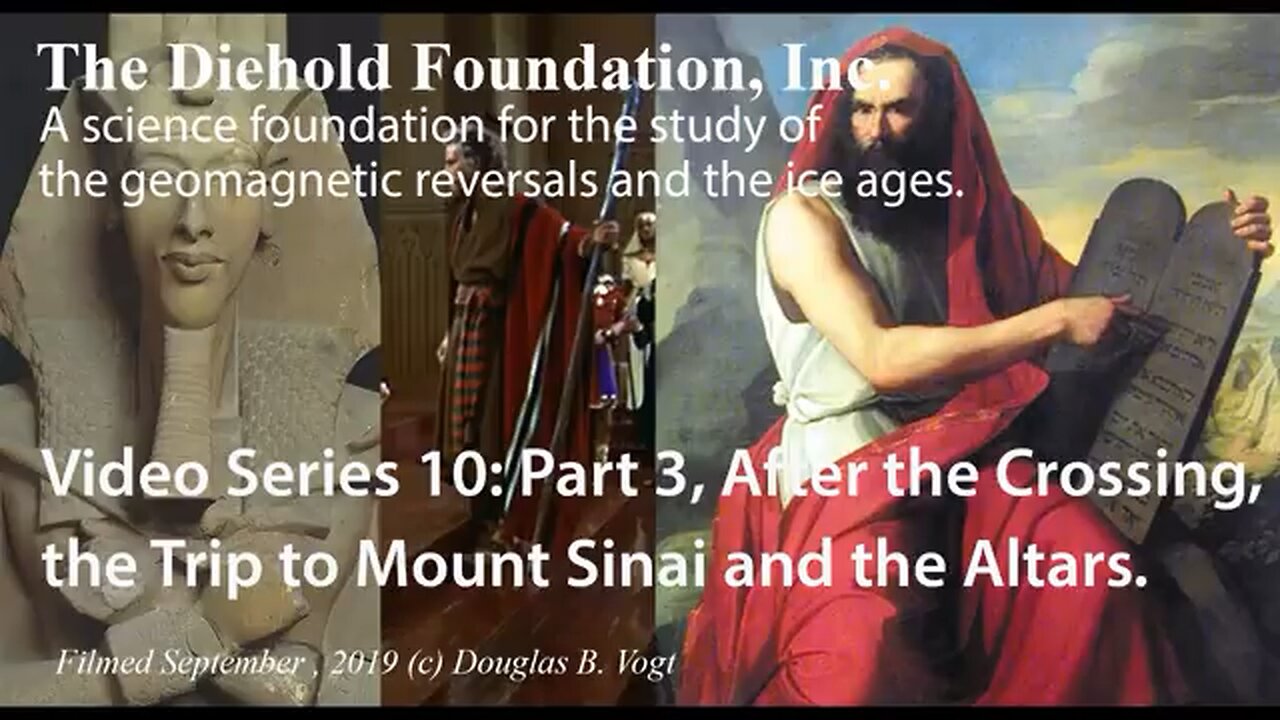 The Diehold Foundation, Inc.
A science foundation for the study of the geomagnetic reversals and the ice ages.

Video Series 10: Part 3, After the Crossing, the Trip to Mount Sinai and the Altars.

Filmed September , 2019 (c) Douglas B. Vogt